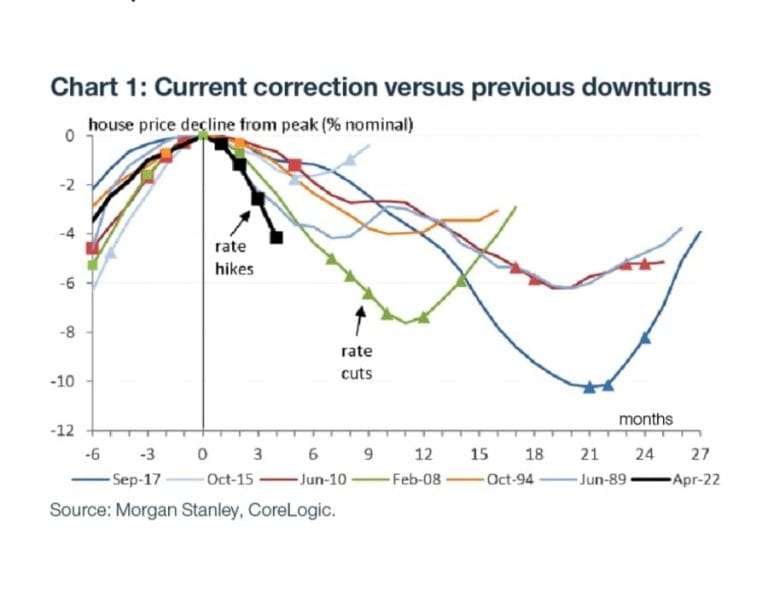 Chart 1: Current correction versus previous downturns

house price decline from peak (% nominal)

0
-2
-4
-6
-8
-10
-12

rate hikes

rate cuts

months

-6 -3 0 3 6 9 12 15 18 21 24 27

Sep-17 Oct-15 Jun-10 Feb-08 Oct-94 Jun-89 Apr-22

Source: Morgan Stanley, CoreLogic.